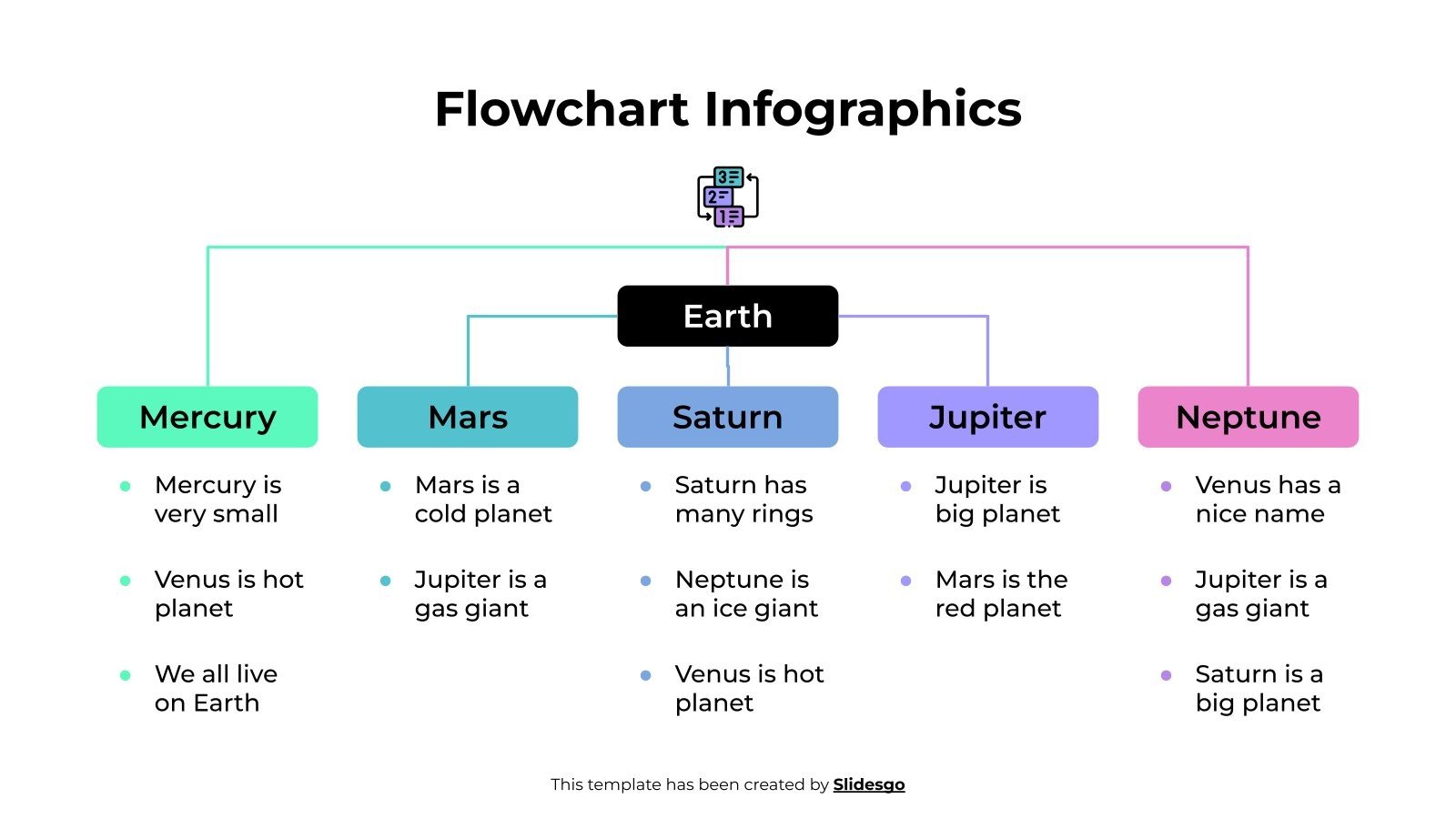 Flowchart Infographics

3
2
1

Earth

Mercury
- Mercury is very small
- Venus is hot planet
- We all live on Earth

Mars
- Mars is a cold planet
- Jupiter is a gas giant

Saturn
- Saturn has many rings
- Neptune is an ice giant
- Venus is hot planet

Jupiter
- Jupiter is big planet
- Mars is the red planet

Neptune
- Venus has a nice name
- Jupiter is a gas giant
- Saturn is a big planet

This template has been created by Slidesgo